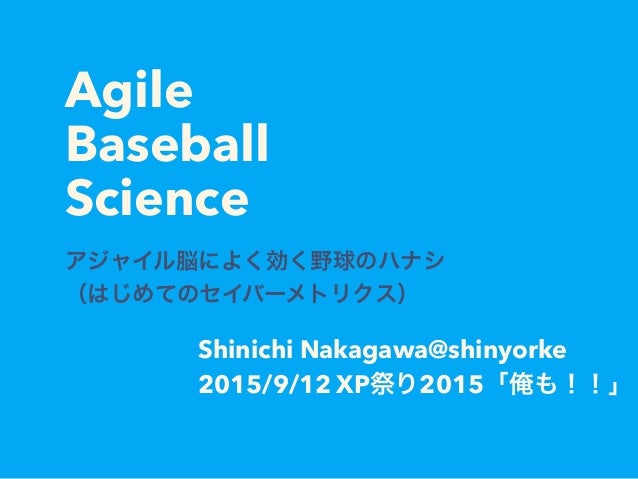 Agile
Baseball
Science

アジャイル脳によく効く野球のハナシ
（はじめてのセイバーメトリクス）

Shinichi Nakagawa@shinyorke
2015/9/12 XP祭り2015「俺も！！」